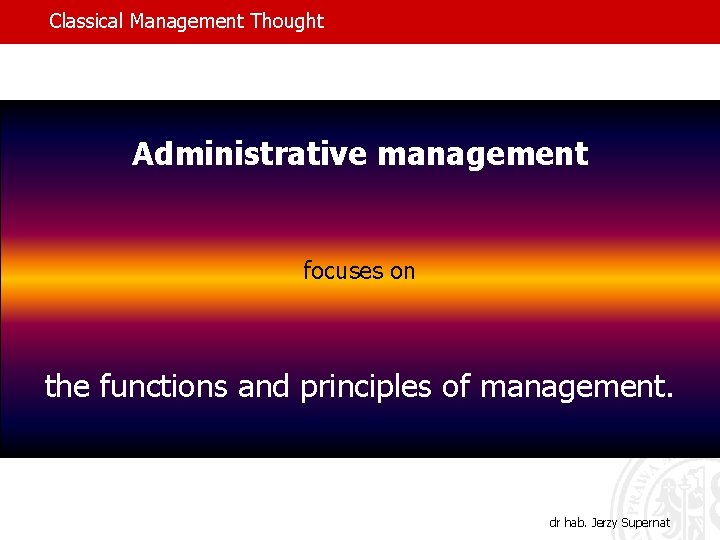 Classical Management Thought

Administrative management

focuses on

the functions and principles of management.

dr hab. Jerzy Supernat